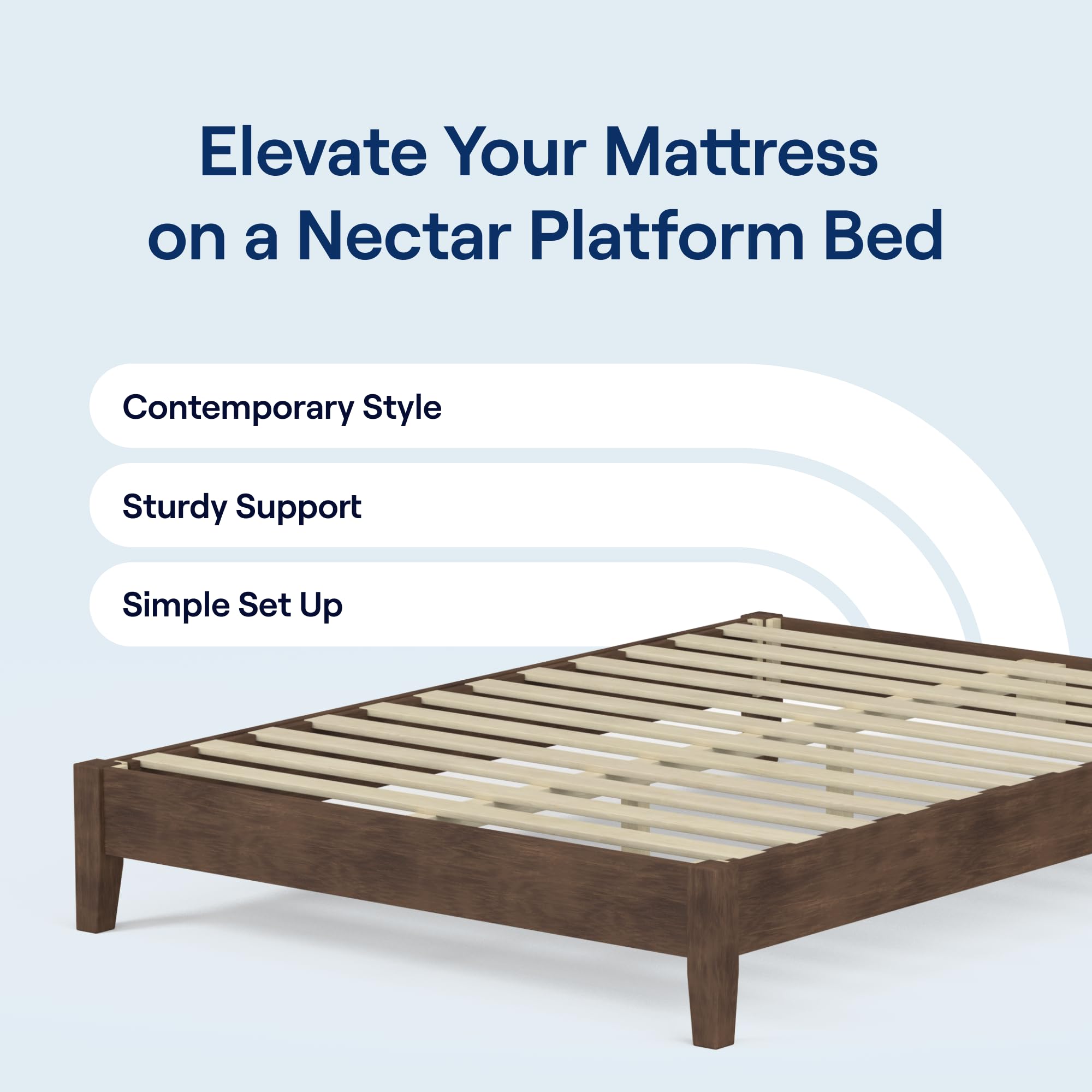 Elevate Your Mattress on a Nectar Platform Bed

Contemporary Style

Sturdy Support

Simple Set Up